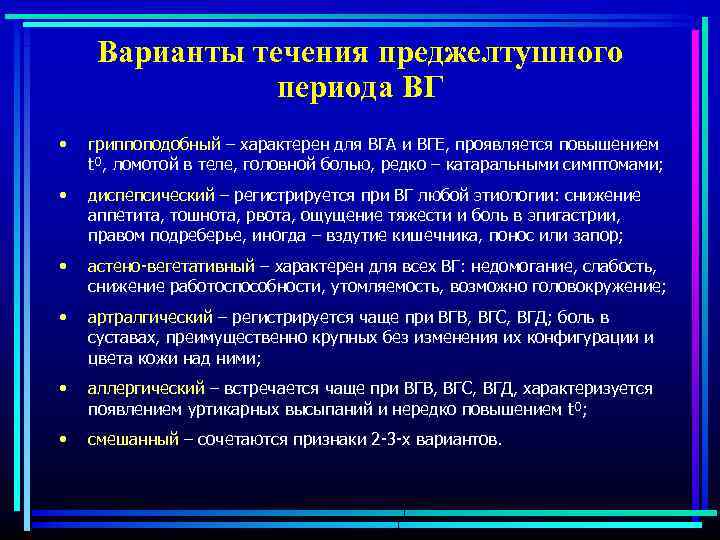 Варианты течения преджелтушного периода ВГ

• гриппоподобный – характерен для ВГА и ВГЕ, проявляется повышением $t^0$, ломотой в теле, головной болью, редко – катаральными симптомами;

• диспепсический – регистрируется при ВГ любой этиологии: снижение аппетита, тошнота, рвота, ощущение тяжести и боль в эпигастрии, правом подреберье, иногда – вздутие кишечника, понос или запор;

• астено-вегетативный – характерен для всех ВГ: недомогание, слабость, снижение работоспособности, утомляемость, возможно головокружение;

• артралгический – регистрируется чаще при ВГВ, ВГС, ВГД; боль в суставах, преимущественно крупных без изменения их конфигурации и цвета кожи над ними;

• аллергический – встречается чаще при ВГВ, ВГС, ВГД, характеризуется появлением уртикарных высыпаний и нередко повышением $t^0$;

• смешанный – сочетаются признаки 2-3-х вариантов.